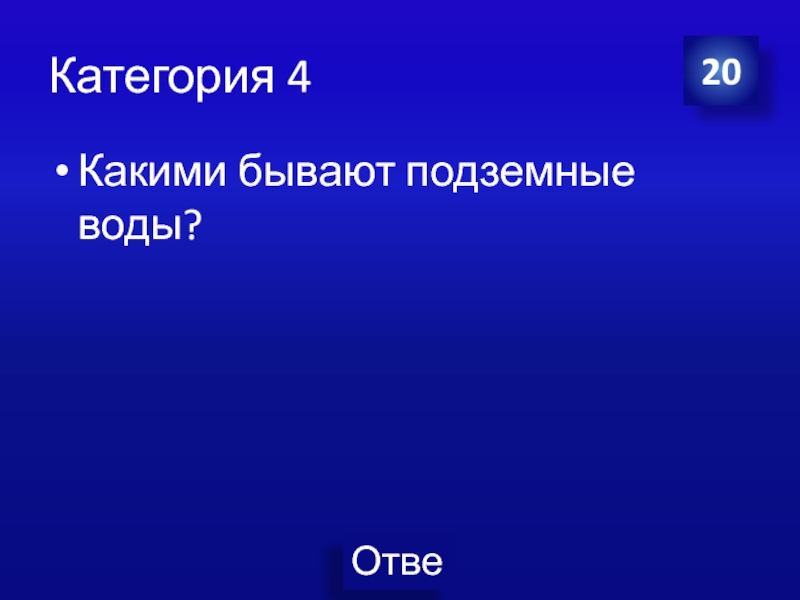 Категория 4

20

• Какими бывают подземные воды?

Отве